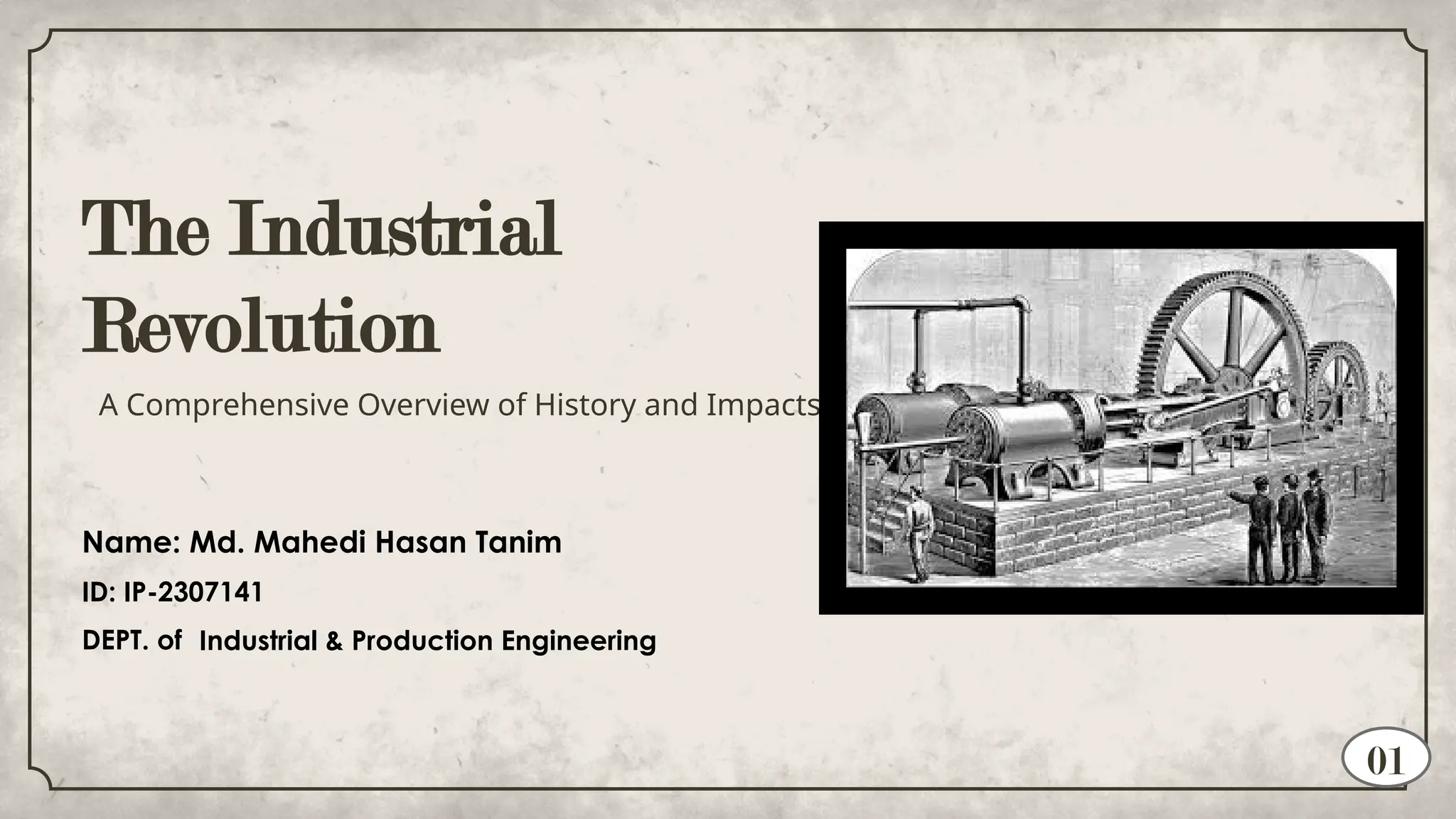 The Industrial Revolution

A Comprehensive Overview of History and Impacts

Name: Md. Mahedi Hasan Tanim

ID: IP-2307141

DEPT. of Industrial & Production Engineering

01